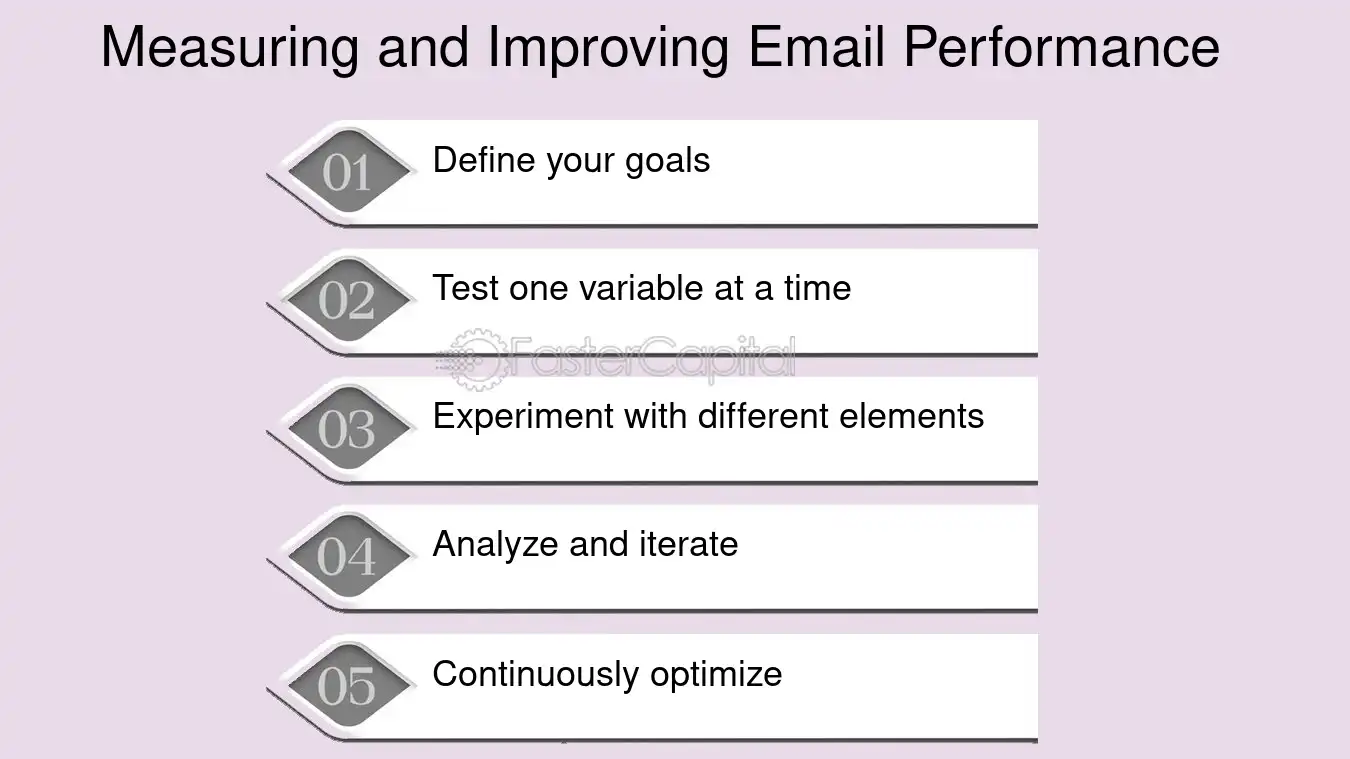 Measuring and Improving Email Performance

01 Define your goals

02 Test one variable at a time

FasterCapital

03 Experiment with different elements

04 Analyze and iterate

05 Continuously optimize